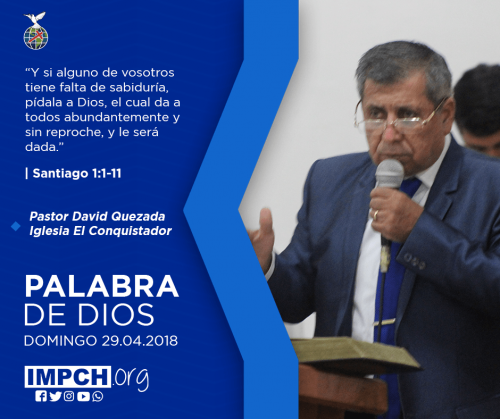 “Y si alguno de vosotros tiene falta de sabiduría, pídala a Dios, el cual da a todos abundantemente y sin reproche, y le será dada.”

| Santiago 1:1-11

Pastor David Quezada
Iglesia El Conquistador

PALABRA DE DIOS
DOMINGO 29.04.2018

IMPCH.org